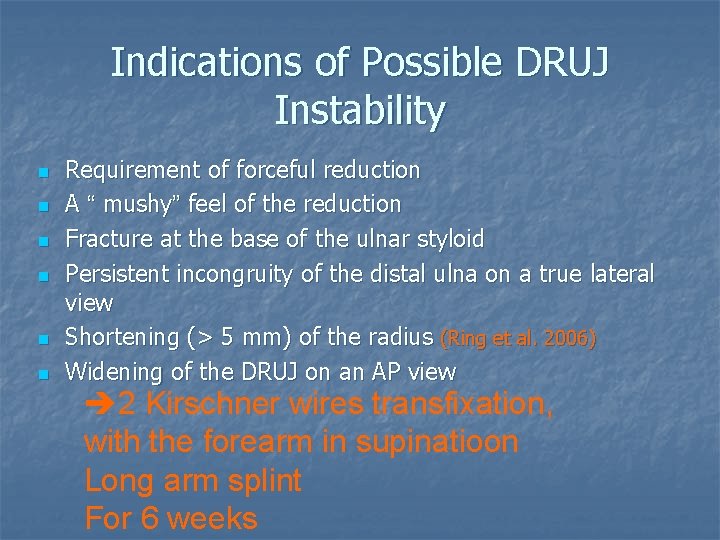 Indications of Possible DRUJ Instability

- Requirement of forceful reduction
- A “ mushy” feel of the reduction
- Fracture at the base of the ulnar styloid
- Persistent incongruity of the distal ulna on a true lateral view
- Shortening (> 5 mm) of the radius (Ring et al. 2006)
- Widening of the DRUJ on an AP view

➔2 Kirschner wires transfixation, with the forearm in supinatioon
Long arm splint
For 6 weeks